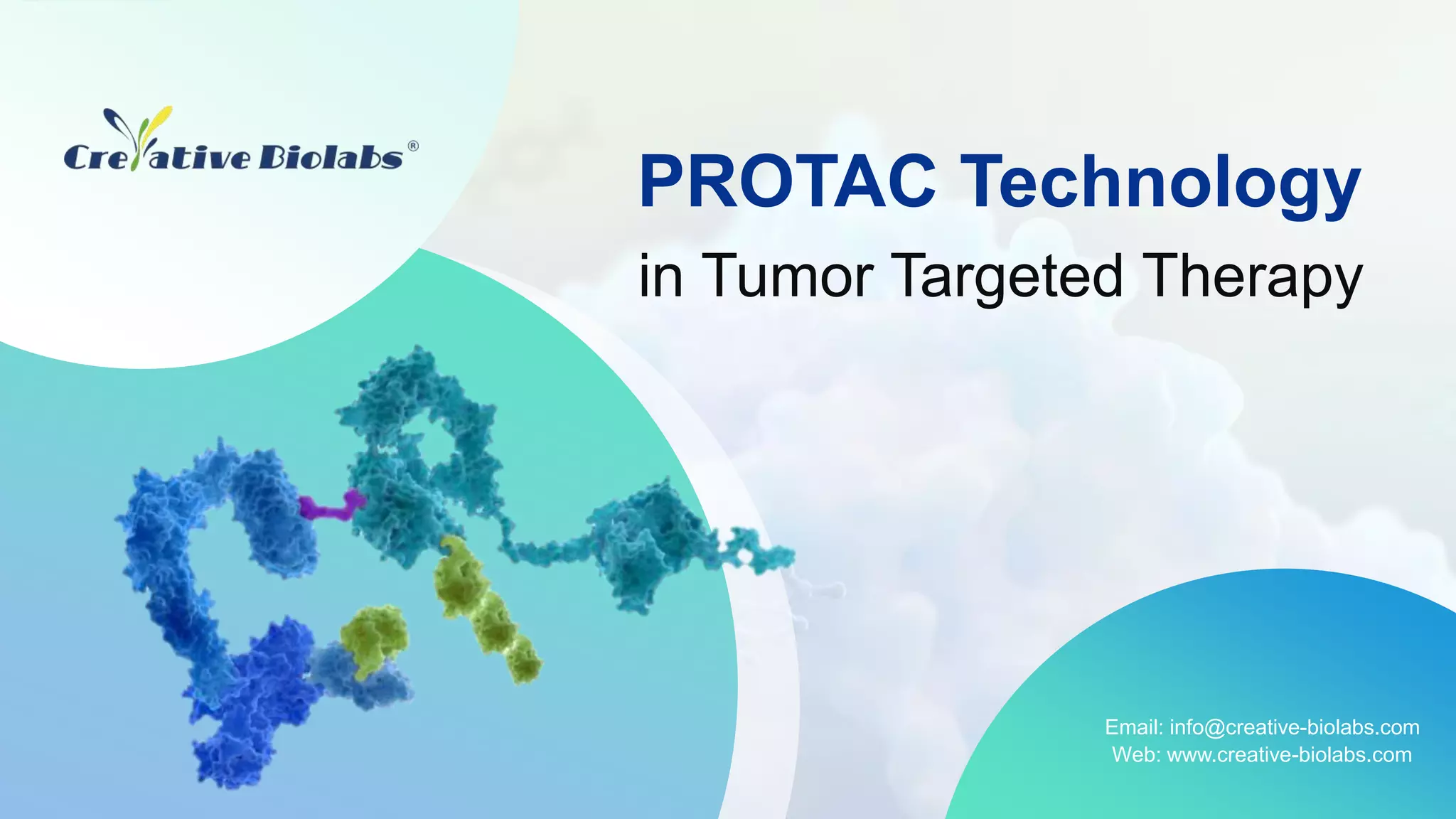 Creative Biolabs®

PROTAC Technology
in Tumor Targeted Therapy

Email: info@creative-biolabs.com
Web: www.creative-biolabs.com